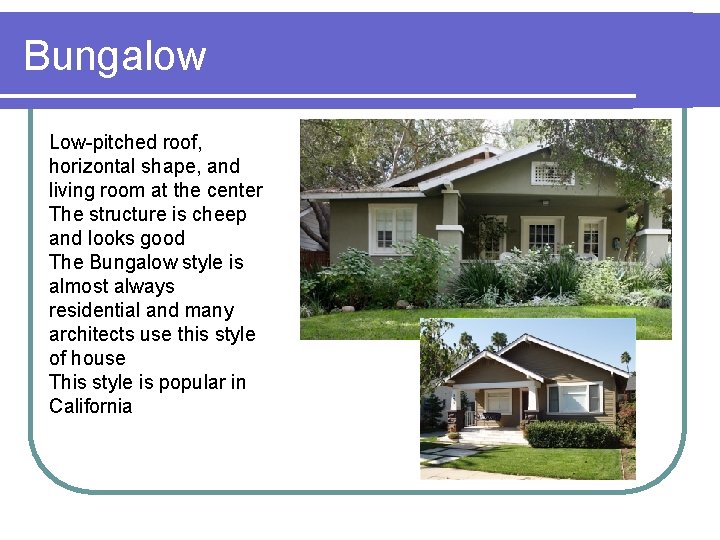 Bungalow

Low-pitched roof, horizontal shape, and living room at the center
The structure is cheep and looks good
The Bungalow style is almost always residential and many architects use this style of house
This style is popular in California